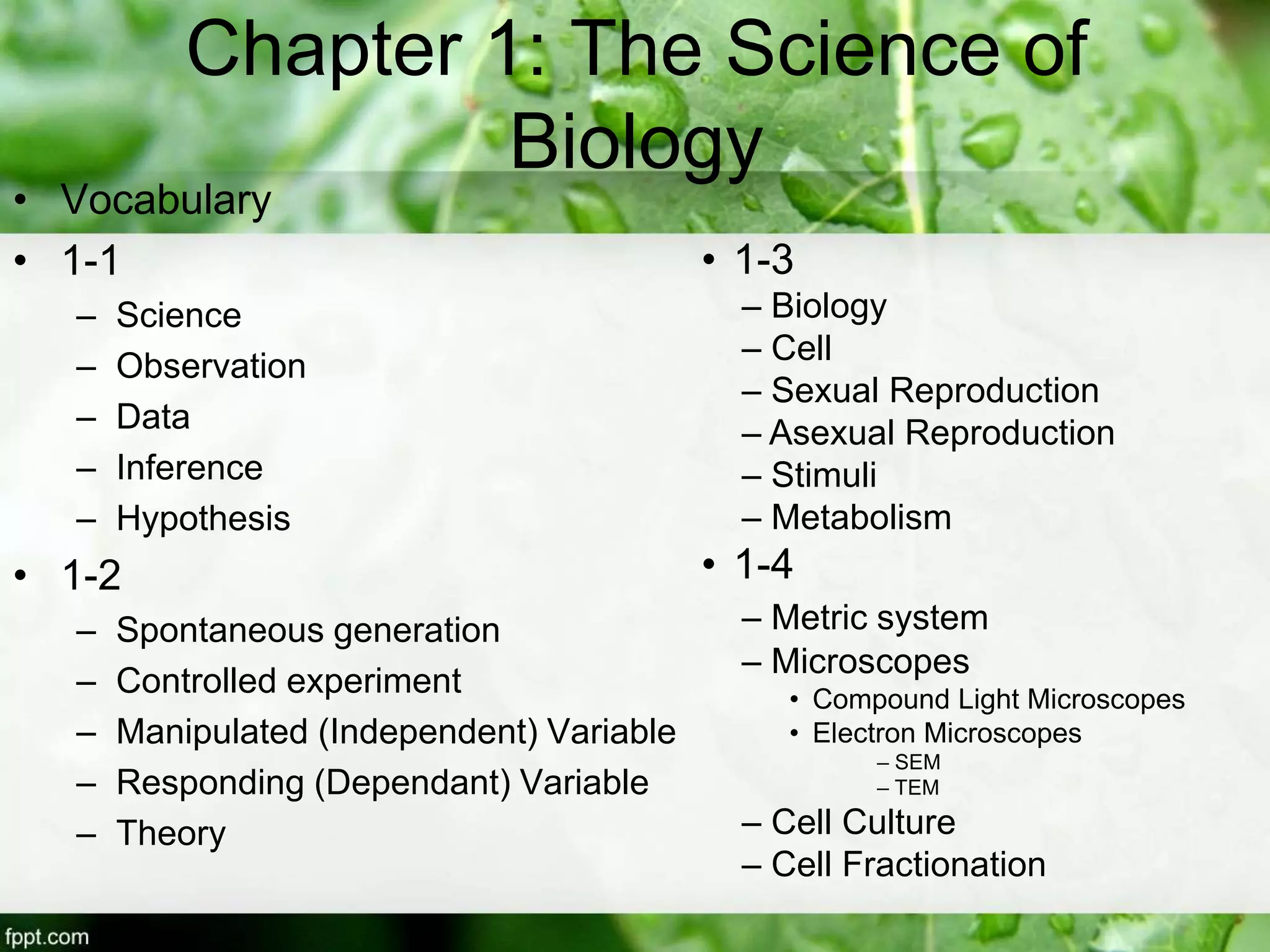 Chapter 1: The Science of Biology

• Vocabulary

• 1-1
– Science
– Observation
– Data
– Inference
– Hypothesis

• 1-2
– Spontaneous generation
– Controlled experiment
– Manipulated (Independent) Variable
– Responding (Dependant) Variable
– Theory

• 1-3
– Biology
– Cell
– Sexual Reproduction
– Asexual Reproduction
– Stimuli
– Metabolism

• 1-4
– Metric system
– Microscopes
• Compound Light Microscopes
• Electron Microscopes
– SEM
– TEM
– Cell Culture
– Cell Fractionation

fppt.com